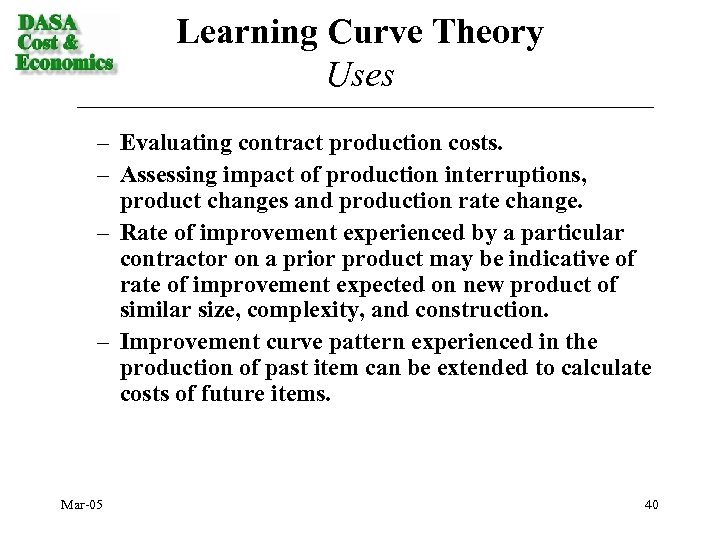 DASA
Cost &
Economics

Learning Curve Theory
Uses

– Evaluating contract production costs.

– Assessing impact of production interruptions, product changes and production rate change.

– Rate of improvement experienced by a particular contractor on a prior product may be indicative of rate of improvement expected on new product of similar size, complexity, and construction.

– Improvement curve pattern experienced in the production of past item can be extended to calculate costs of future items.

Mar-05

40